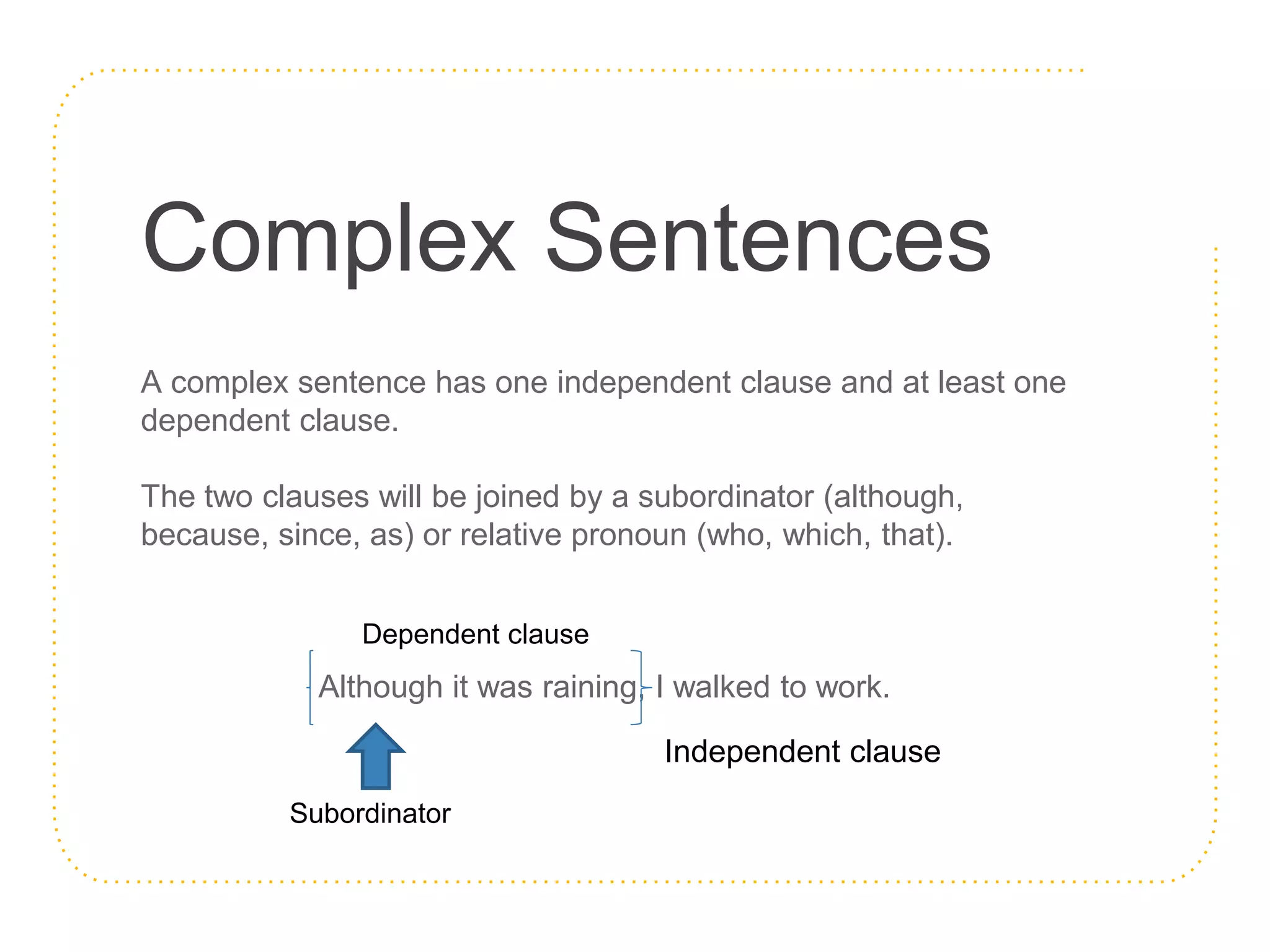 Complex Sentences

A complex sentence has one independent clause and at least one dependent clause.

The two clauses will be joined by a subordinator (although, because, since, as) or relative pronoun (who, which, that).

Dependent clause

Although it was raining, I walked to work.

Independent clause

Subordinator